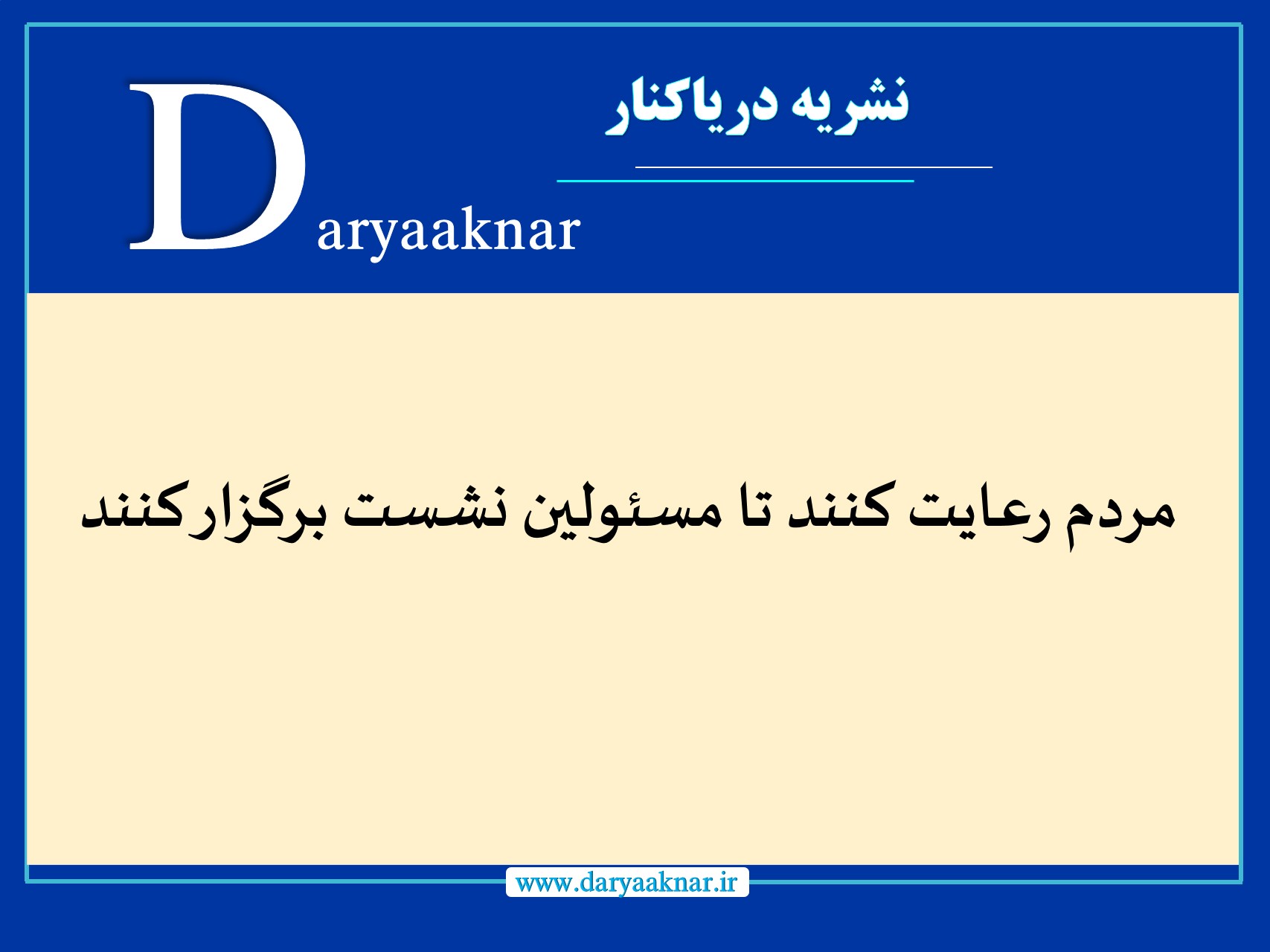 نشریه دریاکنار

Daryaaknar

مردم رعایت کنند تا مسئولین نشست برگزارکنند

www.daryaaknar.ir